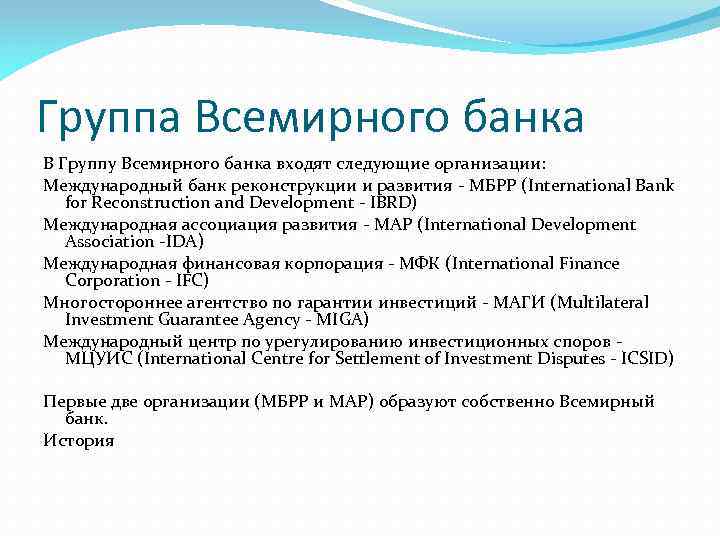 Группа Всемирного банка

В Группу Всемирного банка входят следующие организации:

Международный банк реконструкции и развития - МБРР (International Bank for Reconstruction and Development - IBRD)

Международная ассоциация развития - МАР (International Development Association -IDA)

Международная финансовая корпорация - МФК (International Finance Corporation - IFC)

Многостороннее агентство по гарантии инвестиций - МАГИ (Multilateral Investment Guarantee Agency - MIGA)

Международный центр по урегулированию инвестиционных споров - МЦУИС (International Centre for Settlement of Investment Disputes - ICSID)

Первые две организации (МБРР и МАР) образуют собственно Всемирный банк.

История